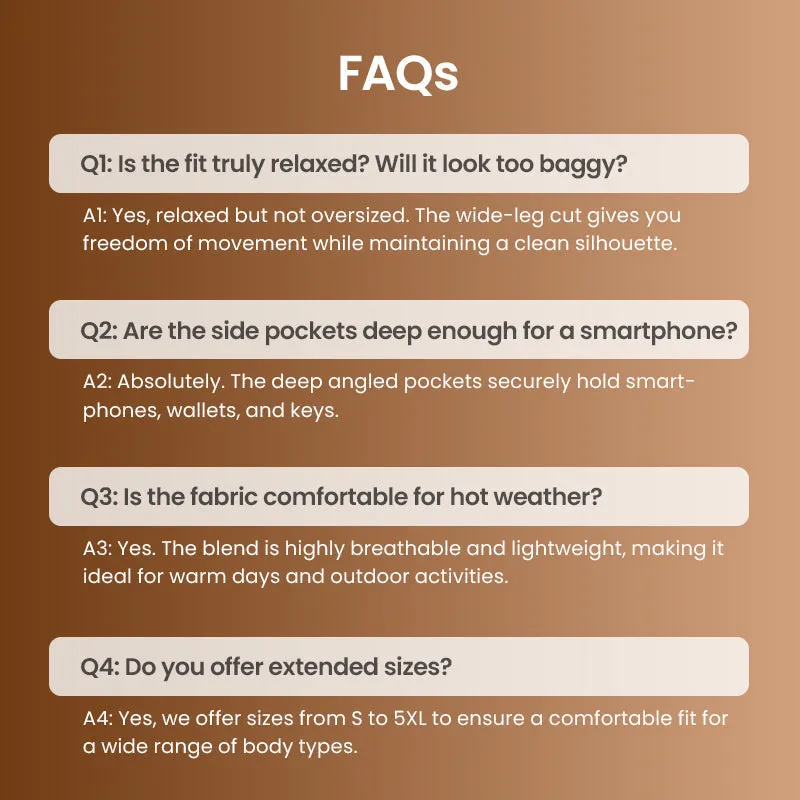 FAQs

Q1: Is the fit truly relaxed? Will it look too baggy?

A1: Yes, relaxed but not oversized. The wide-leg cut gives you freedom of movement while maintaining a clean silhouette.

Q2: Are the side pockets deep enough for a smartphone?

A2: Absolutely. The deep angled pockets securely hold smartphones, wallets, and keys.

Q3: Is the fabric comfortable for hot weather?

A3: Yes. The blend is highly breathable and lightweight, making it ideal for warm days and outdoor activities.

Q4: Do you offer extended sizes?

A4: Yes, we offer sizes from S to 5XL to ensure a comfortable fit for a wide range of body types.